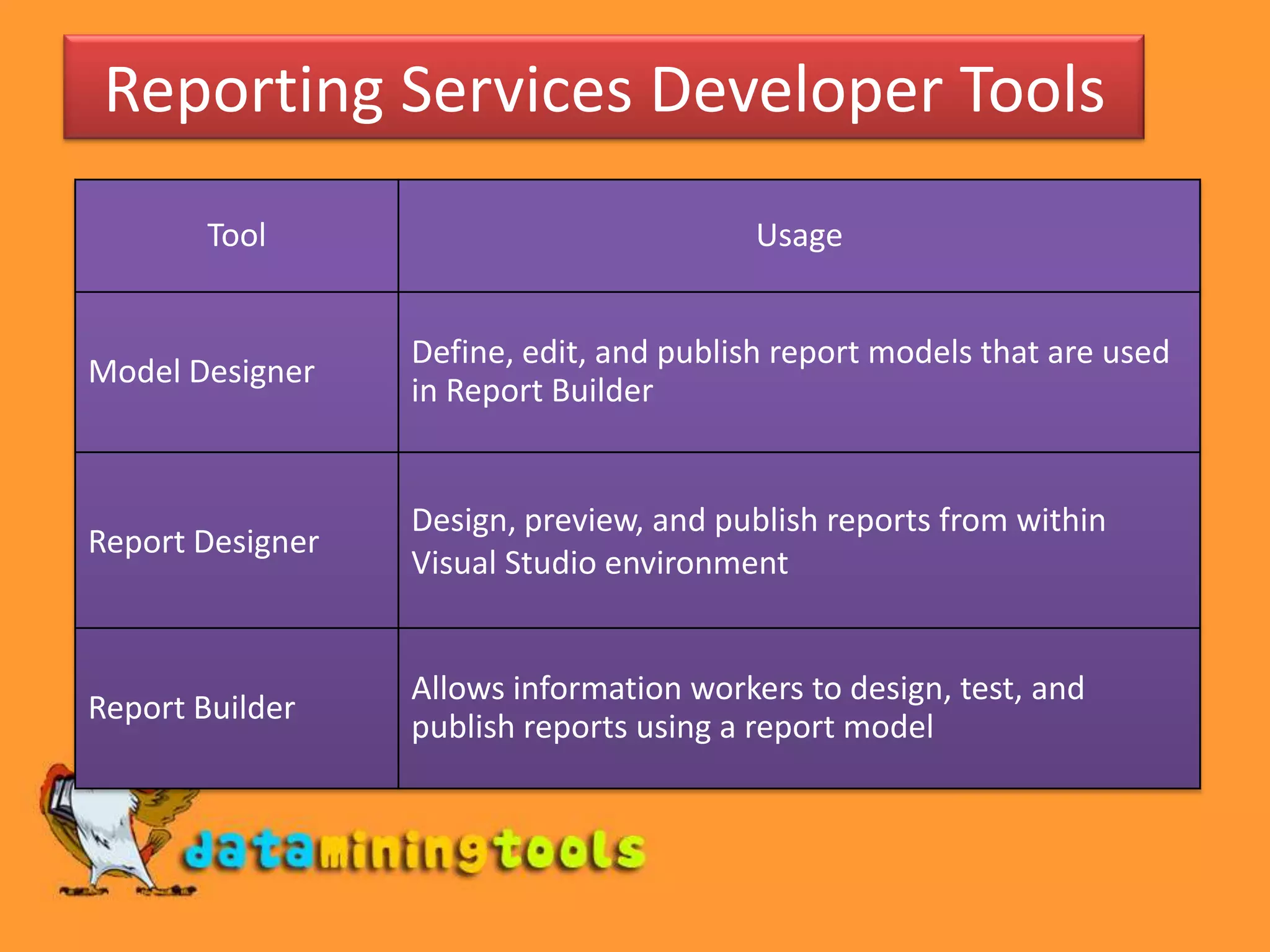 Reporting Services Developer Tools

| Tool | Usage |
|---|---|
| Model Designer | Define, edit, and publish report models that are used in Report Builder |
| Report Designer | Design, preview, and publish reports from within Visual Studio environment |
| Report Builder | Allows information workers to design, test, and publish reports using a report model |

dataminingtools